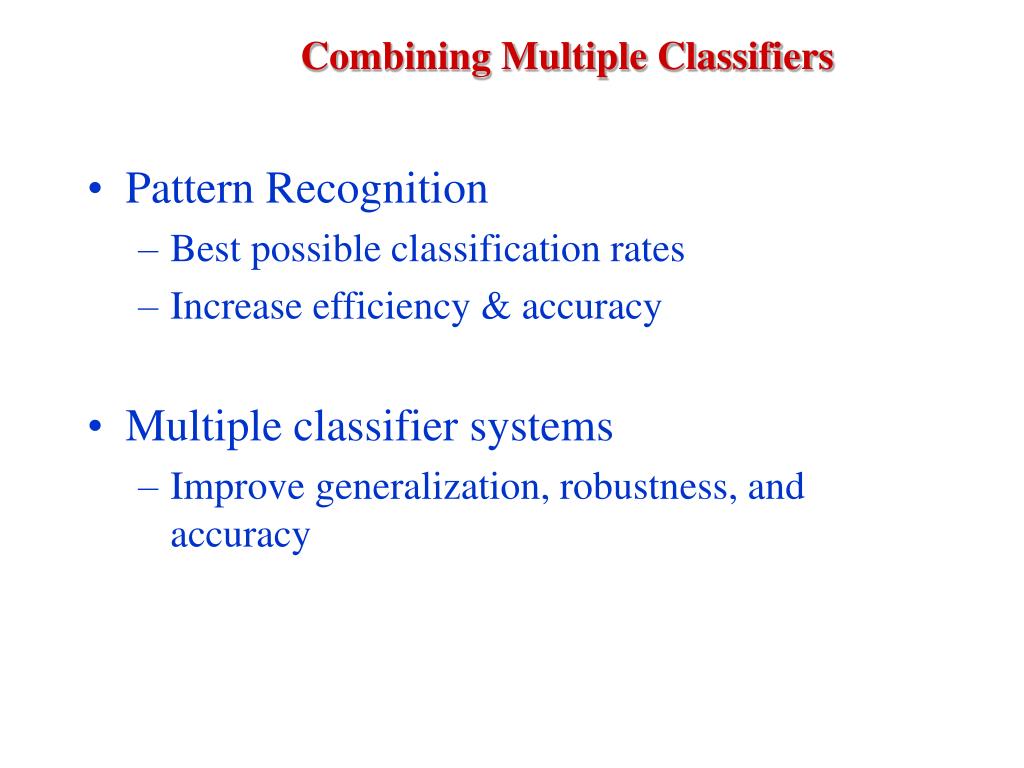 Combining Multiple Classifiers

• Pattern Recognition
– Best possible classification rates
– Increase efficiency & accuracy

• Multiple classifier systems
– Improve generalization, robustness, and accuracy